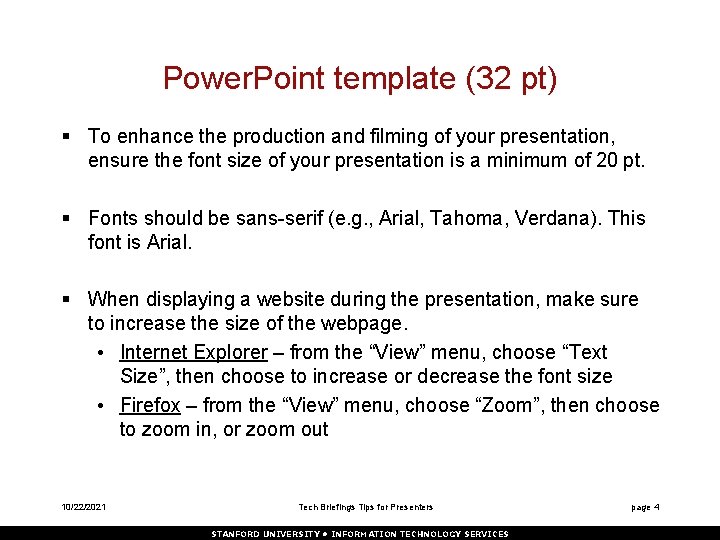 PowerPoint template (32 pt)

▪ To enhance the production and filming of your presentation, ensure the font size of your presentation is a minimum of 20 pt.

▪ Fonts should be sans-serif (e.g., Arial, Tahoma, Verdana). This font is Arial.

▪ When displaying a website during the presentation, make sure to increase the size of the webpage.

• Internet Explorer – from the “View” menu, choose “Text Size”, then choose to increase or decrease the font size

• Firefox – from the “View” menu, choose “Zoom”, then choose to zoom in, or zoom out

10/22/2021

Tech Briefings Tips for Presenters

page 4

STANFORD UNIVERSITY • INFORMATION TECHNOLOGY SERVICES